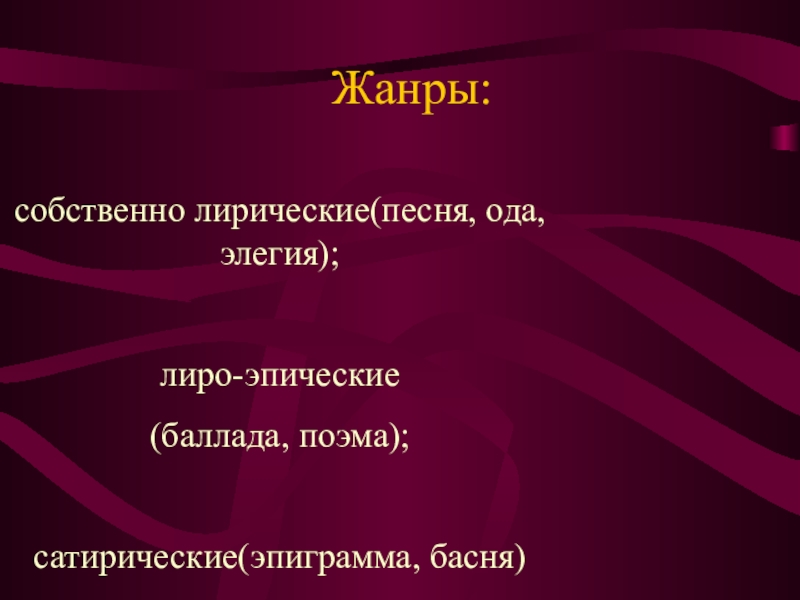 Жанры:

собственно лирические(песня, ода, элегия);

лиро-эпические

(баллада, поэма);

сатирические(эпиграмма, басня)